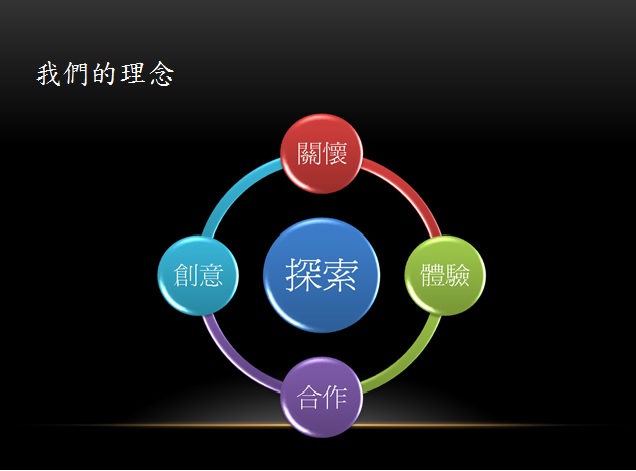 我們的理念

關懷

創意

探索

體驗

合作